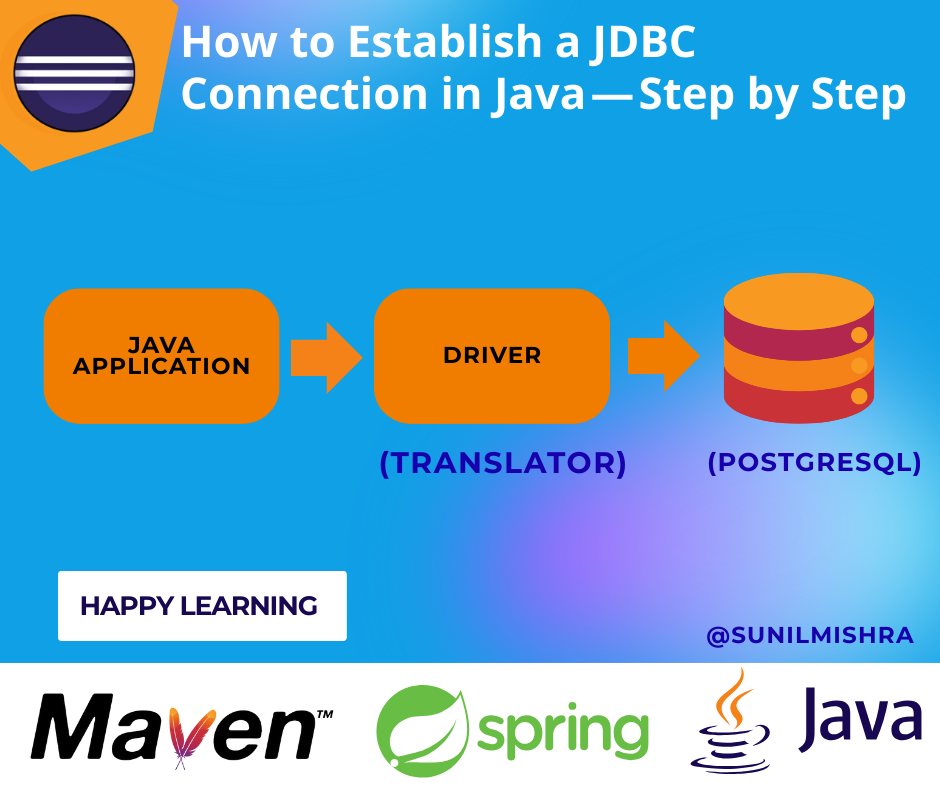 How to Establish a JDBC Connection in Java — Step by Step

JAVA APPLICATION

DRIVER

(TRANSLATOR)

(POSTGRESQL)

HAPPY LEARNING

@SUNILMISHRA

Maven™

spring

Java